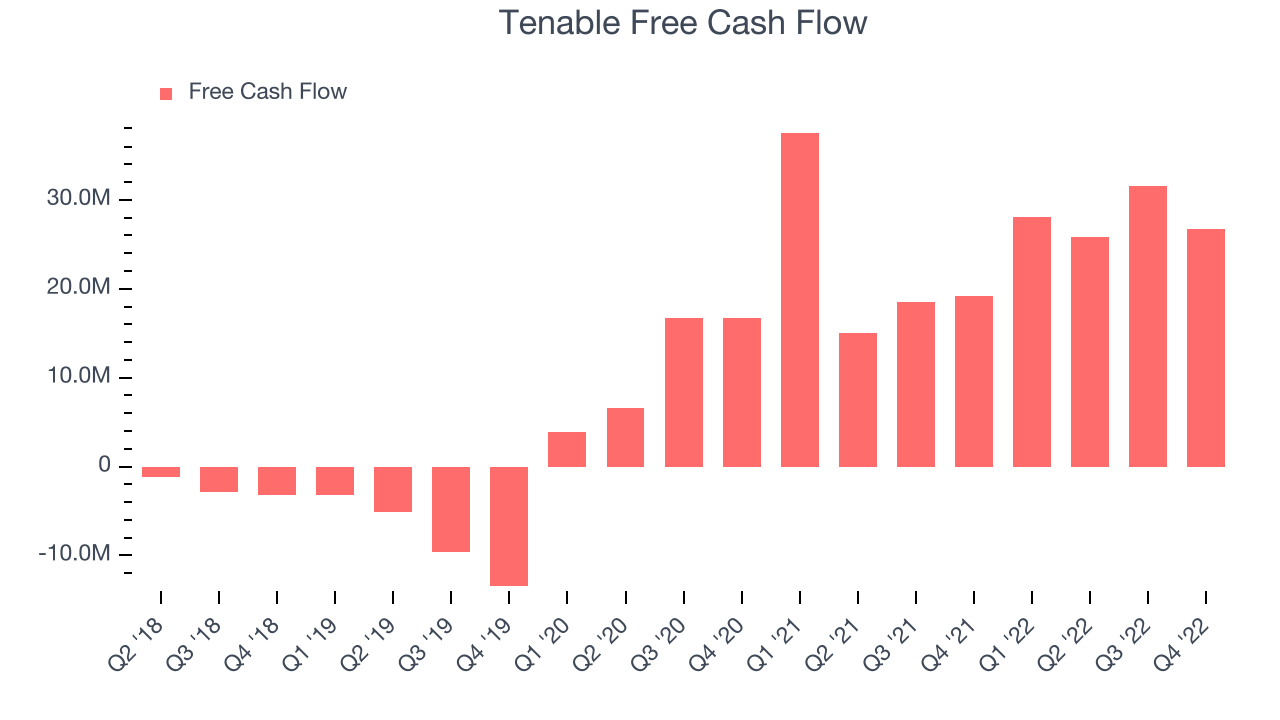 Tenable Free Cash Flow

Free Cash Flow

30.0M
20.0M
10.0M
0
-10.0M

Q2 '18
Q3 '18
Q4 '18
Q1 '19
Q2 '19
Q3 '19
Q4 '19
Q1 '20
Q2 '20
Q3 '20
Q4 '20
Q1 '21
Q2 '21
Q3 '21
Q4 '21
Q1 '22
Q2 '22
Q3 '22
Q4 '22